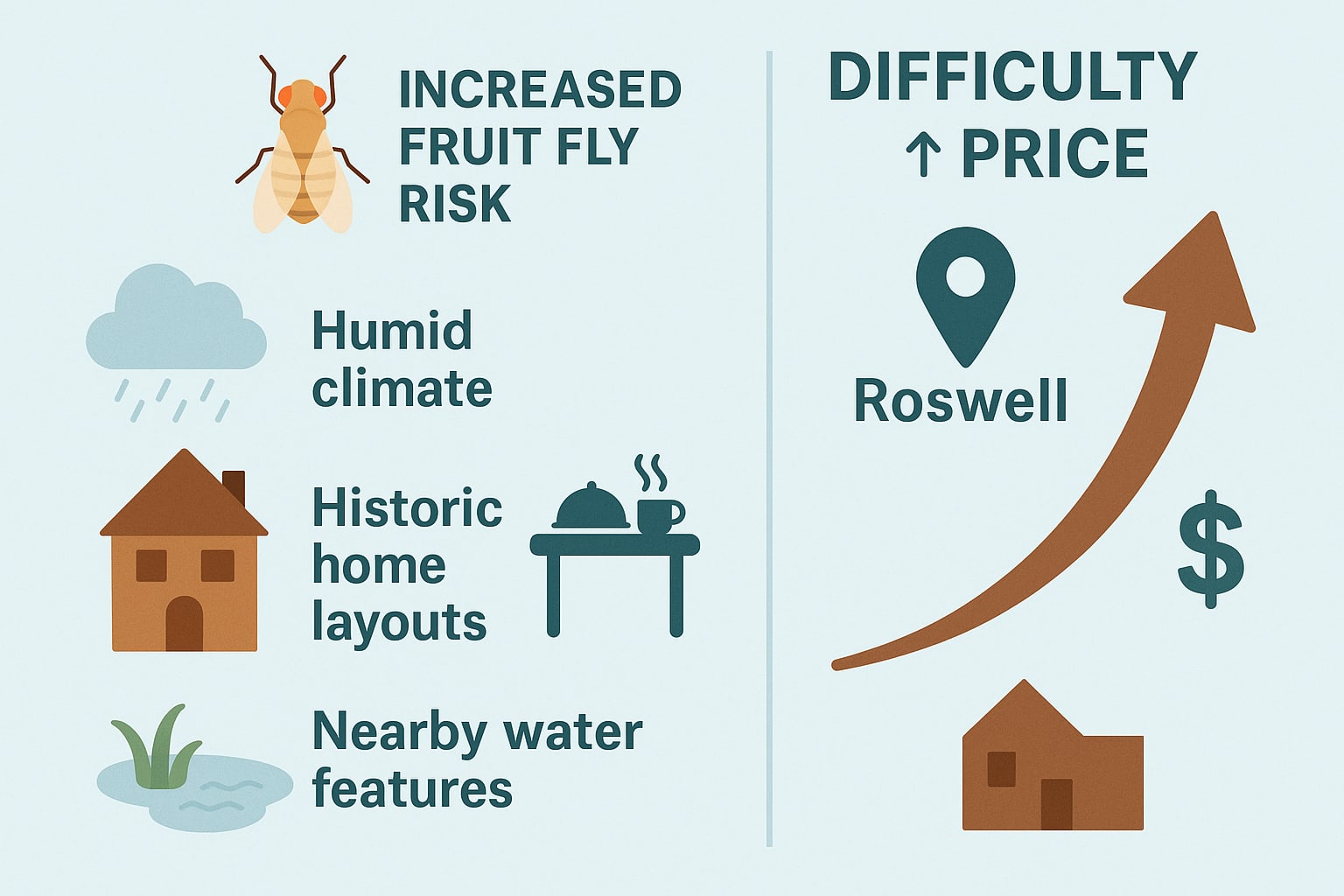 INCREASED FRUIT FLY RISK

Humid climate

Historic home layouts

Nearby water features

DIFFICULTY
↑ PRICE

Roswell

$